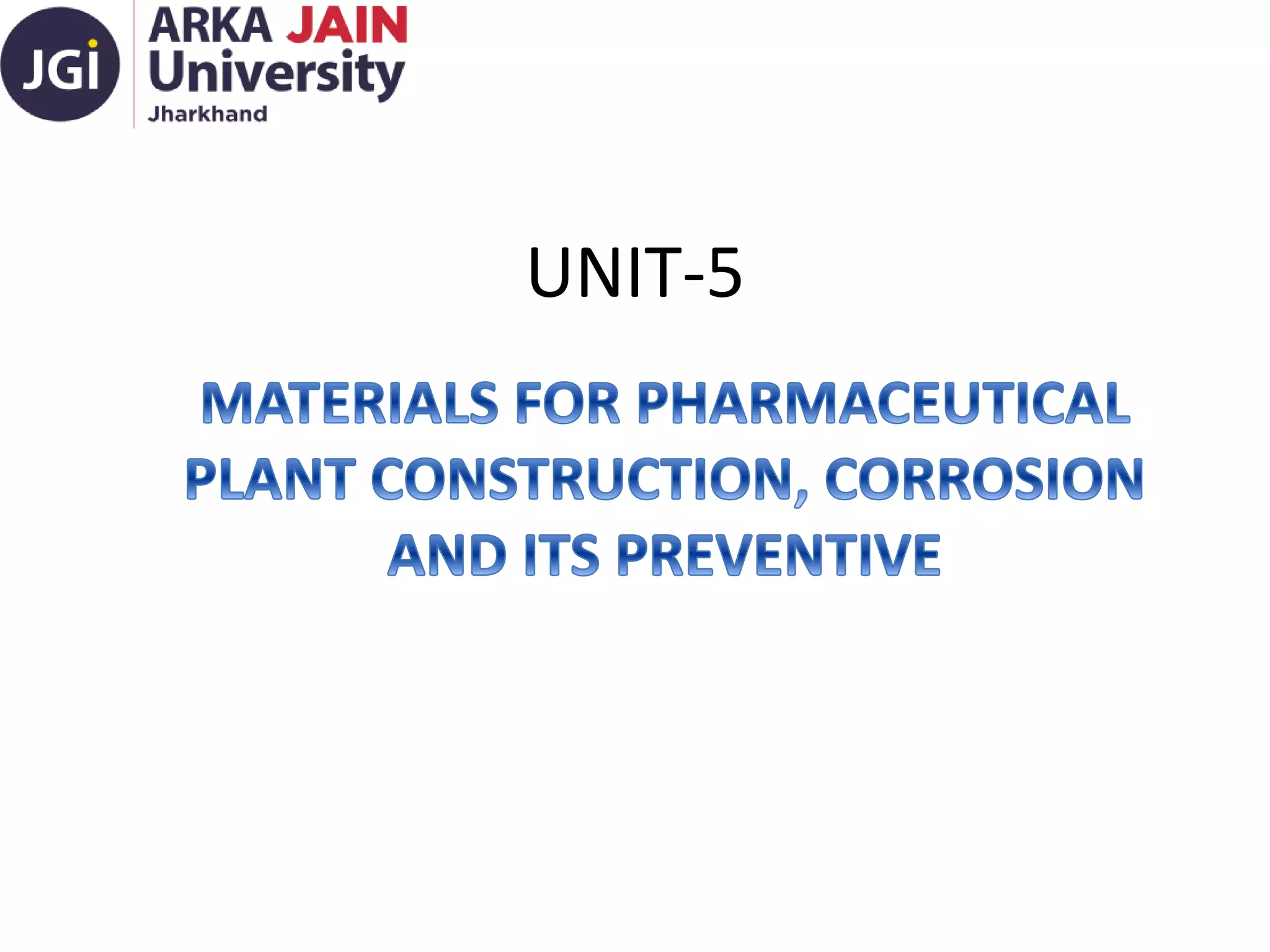 JGi
ARKA JAIN University
Jharkhand

UNIT-5

MATERIALS FOR PHARMACEUTICAL PLANT CONSTRUCTION, CORROSION AND ITS PREVENTIVE